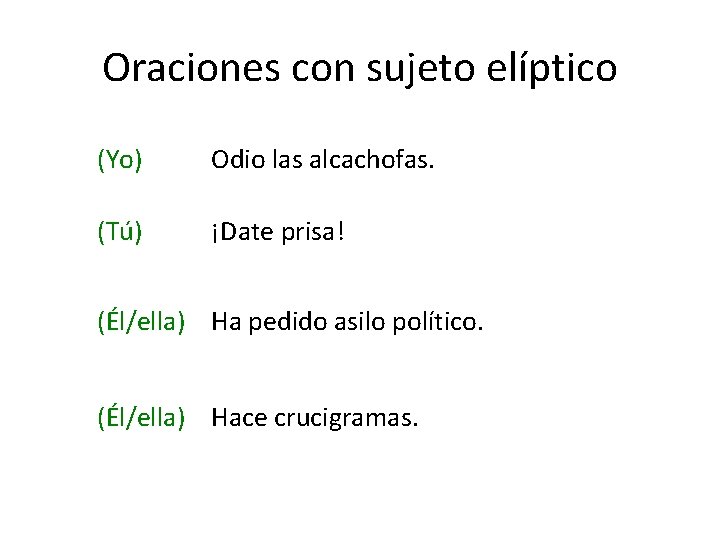 Oraciones con sujeto elíptico

(Yo) Odio las alcachofas.

(Tú) ¡Date prisa!

(Él/ella) Ha pedido asilo político.

(Él/ella) Hace crucigramas.